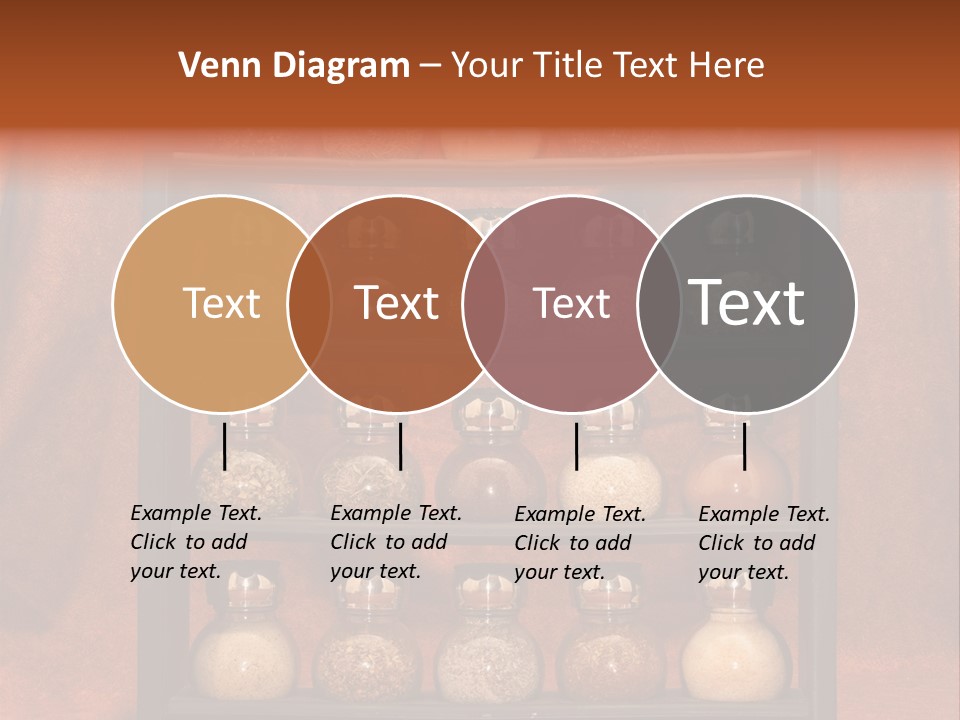 Venn Diagram – Your Title Text Here

Text

Text

Text

Text

Example Text. Click to add your text.

Example Text. Click to add your text.

Example Text. Click to add your text.

Example Text. Click to add your text.